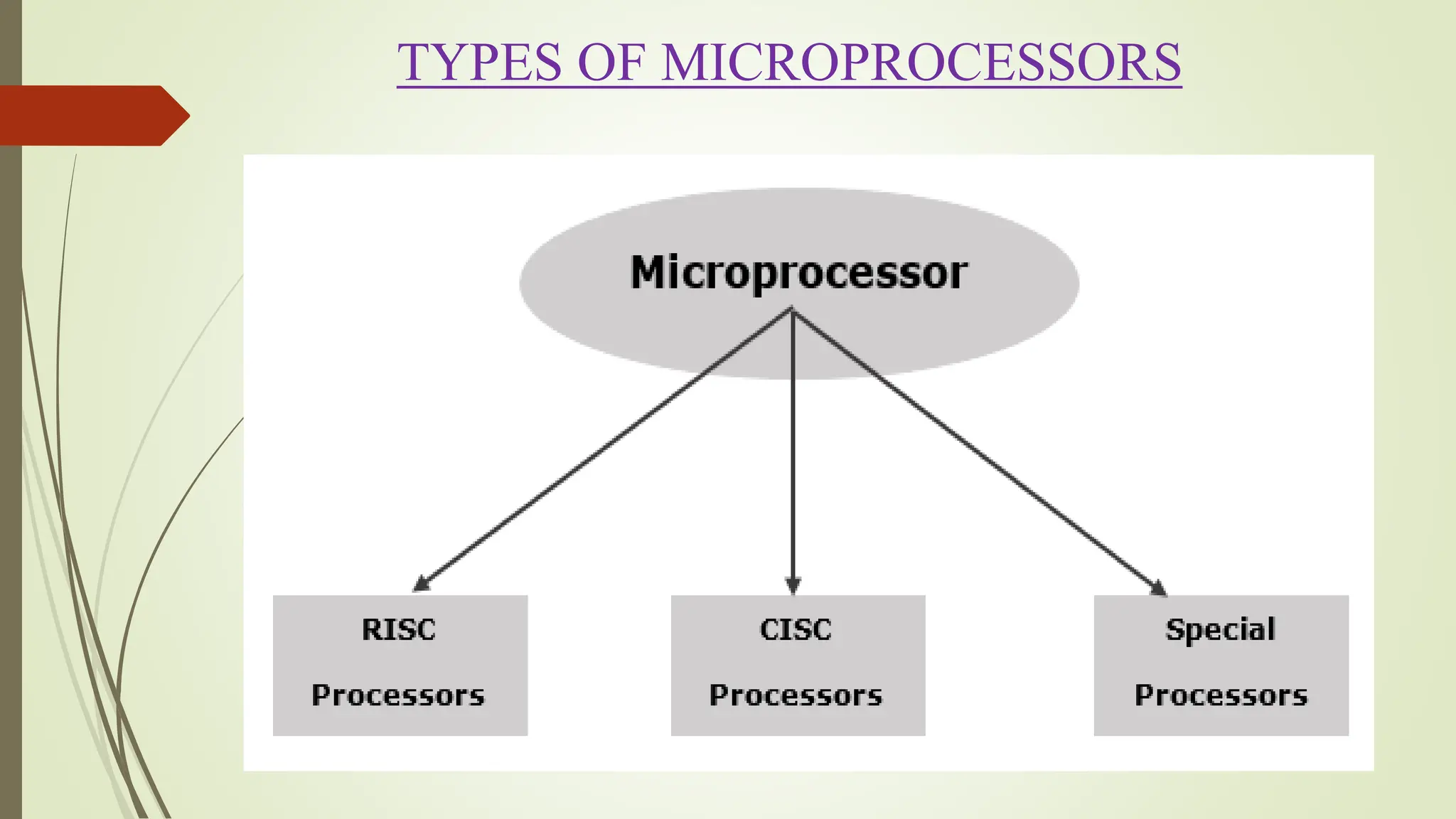 TYPES OF MICROPROCESSORS

Microprocessor

RISC

Processors

CISC

Processors

Special

Processors